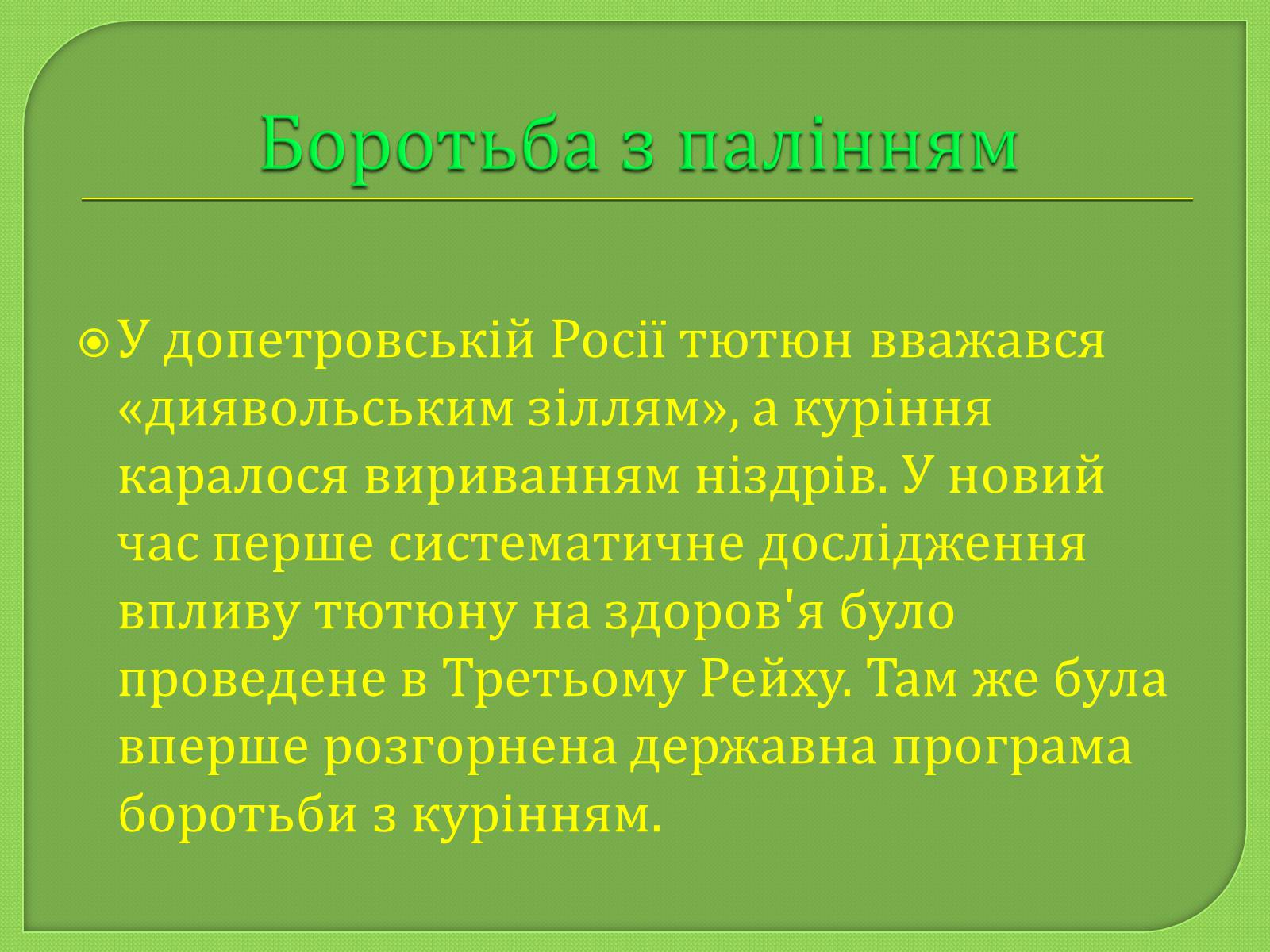 Боротьба з палінням

У допетровській Росії тютюн вважався «диявольським зіллям», а куріння каралося вириванням ніздрів. У новий час перше систематичне дослідження впливу тютюну на здоров'я було проведене в Третьому Рейху. Там же була вперше розгорнена державна програма боротьби з курінням.